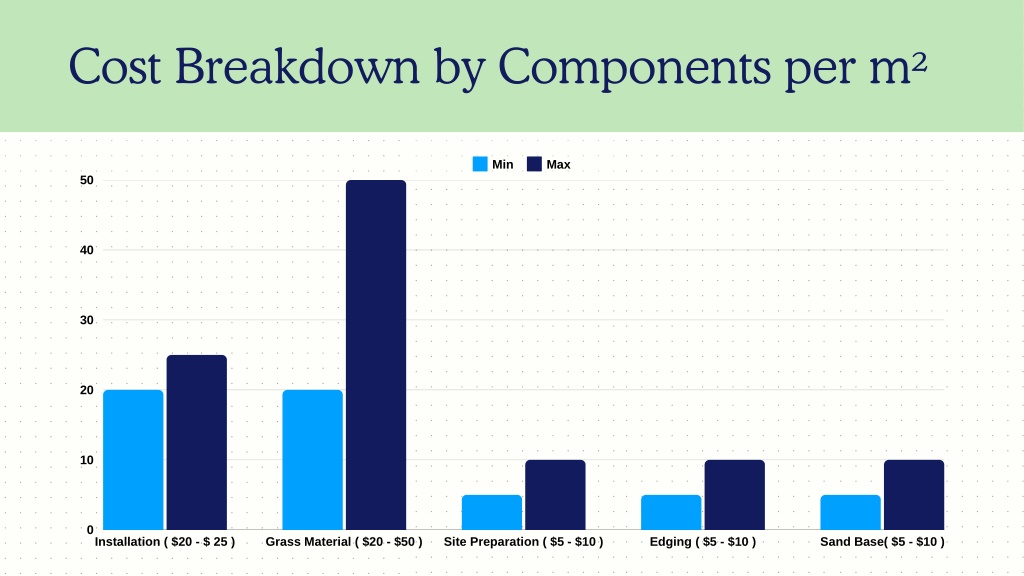 Cost Breakdown by Components per m²

Min Max

50
40
30
20
10
0

Installation ( $20 - $ 25 ) Grass Material ( $20 - $50 ) Site Preparation ( $5 - $10 ) Edging ( $5 - $10 ) Sand Base( $5 - $10 )